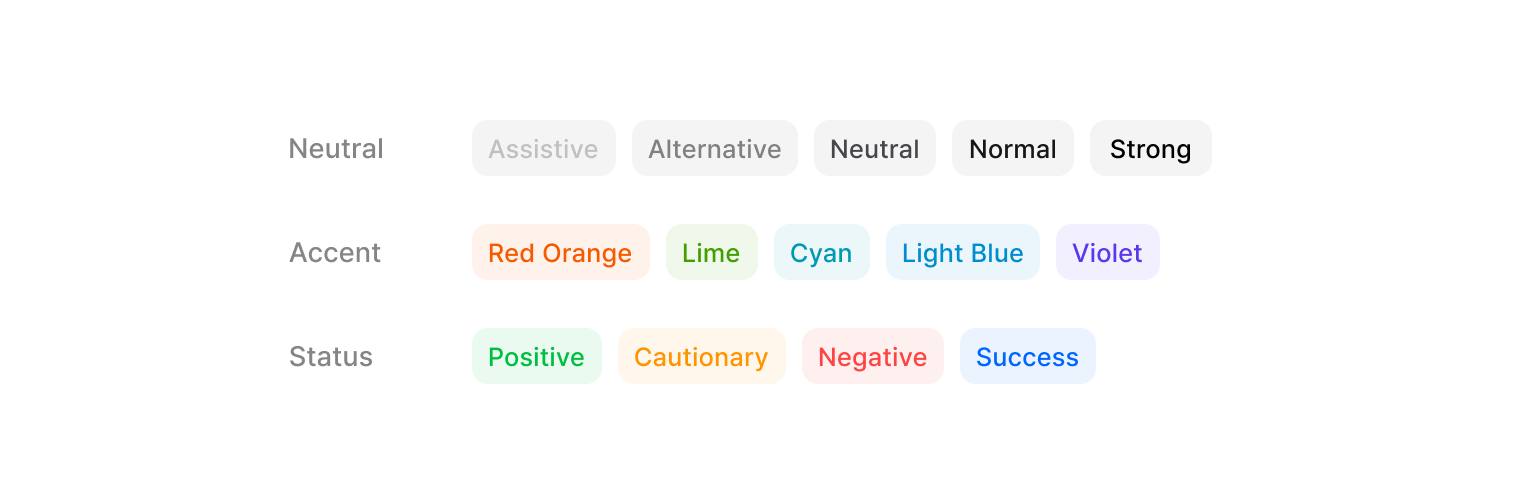 Neutral Assistive Alternative Neutral Normal Strong

Accent Red Orange Lime Cyan Light Blue Violet

Status Positive Cautionary Negative Success